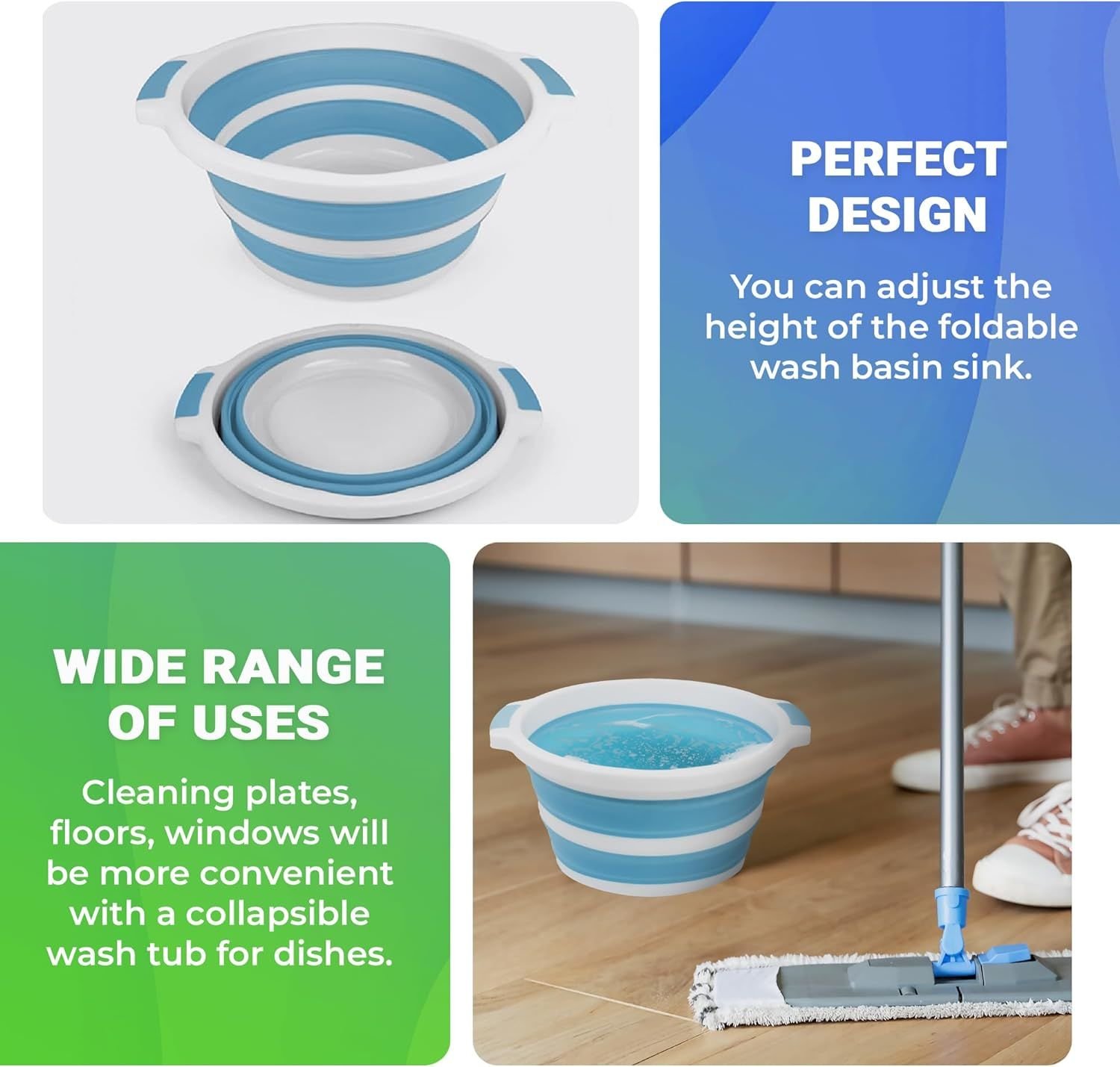 PERFECT DESIGN

You can adjust the height of the foldable wash basin sink.

WIDE RANGE OF USES

Cleaning plates, floors, windows will be more convenient with a collapsible wash tub for dishes.